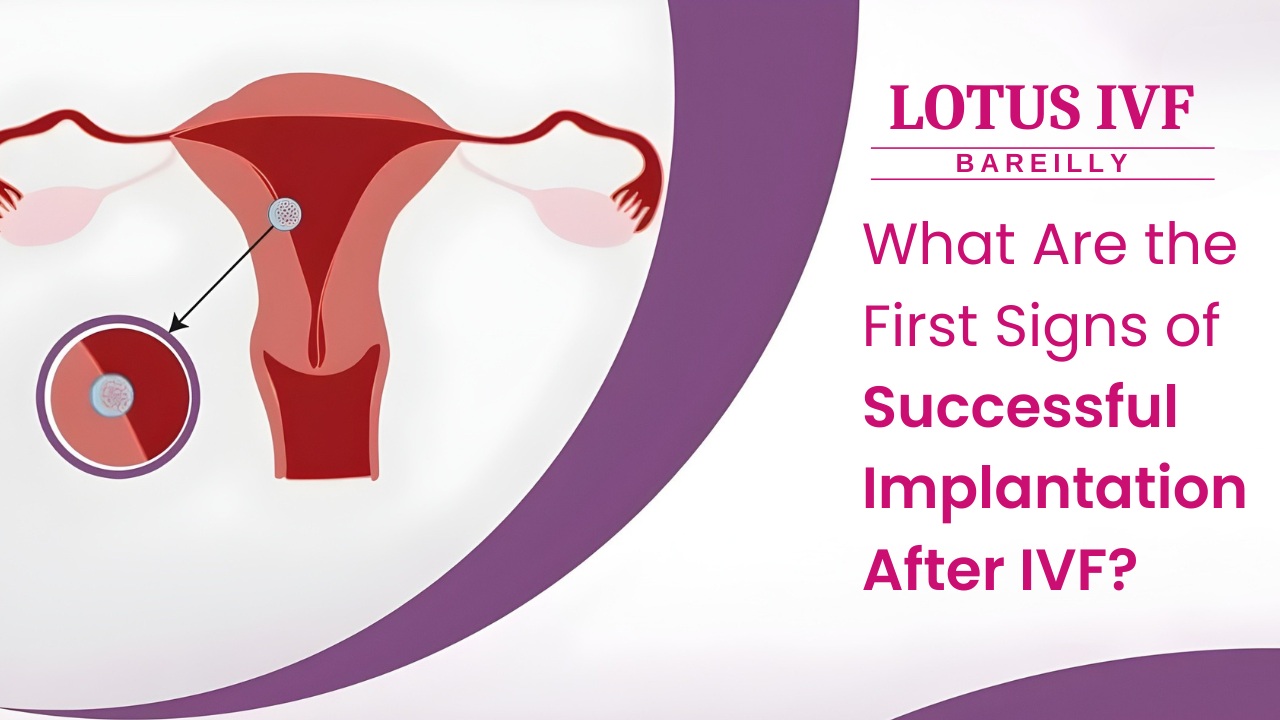 LOTUS IVF
BAREILLY

What Are the First Signs of Successful Implantation After IVF?